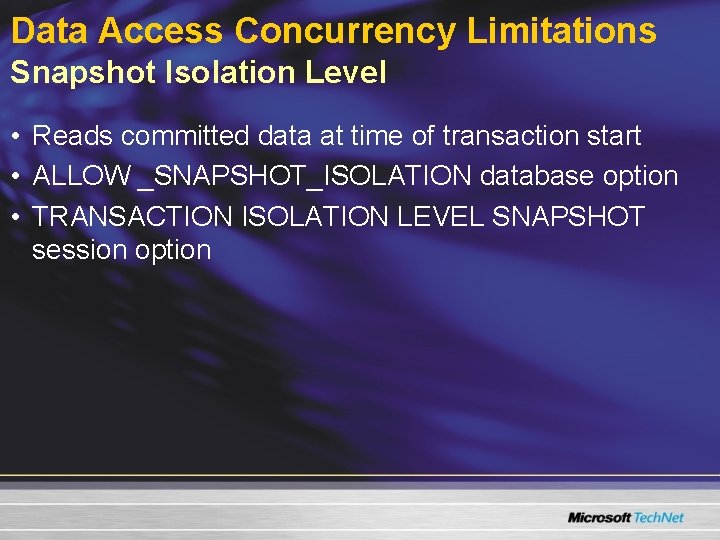 Data Access Concurrency Limitations
Snapshot Isolation Level

• Reads committed data at time of transaction start
• ALLOW_SNAPSHOT_ISOLATION database option
• TRANSACTION ISOLATION LEVEL SNAPSHOT session option

Microsoft TechNet